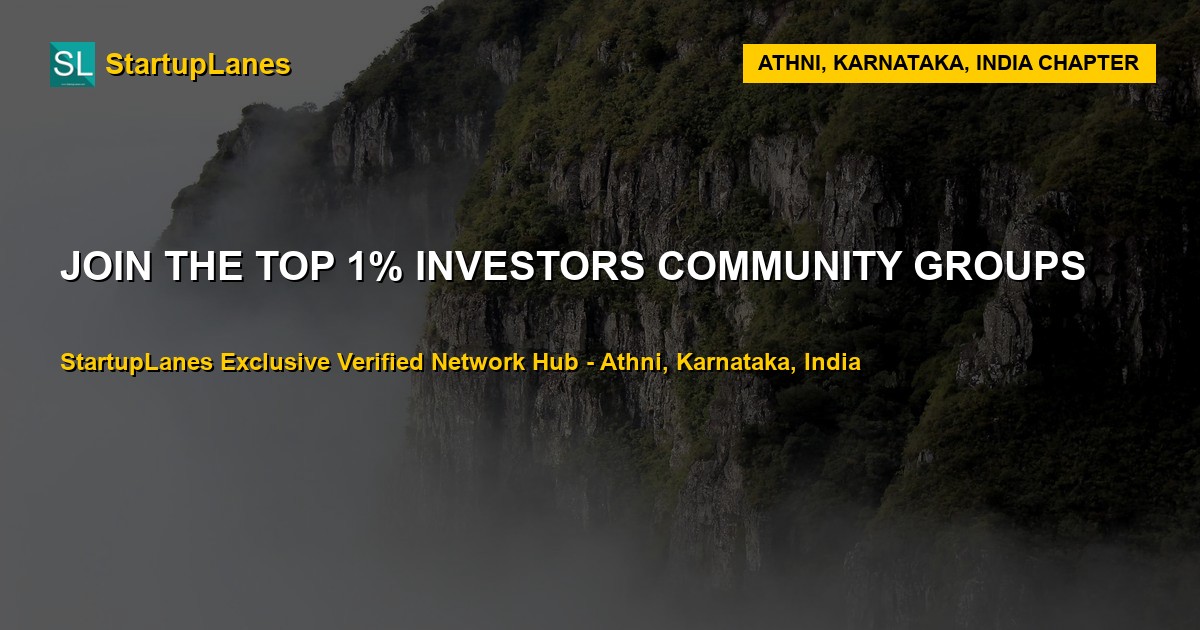 SL StartupLanes

ATHNI, KARNATAKA, INDIA CHAPTER

JOIN THE TOP 1% INVESTORS COMMUNITY GROUPS

StartupLanes Exclusive Verified Network Hub - Athni, Karnataka, India